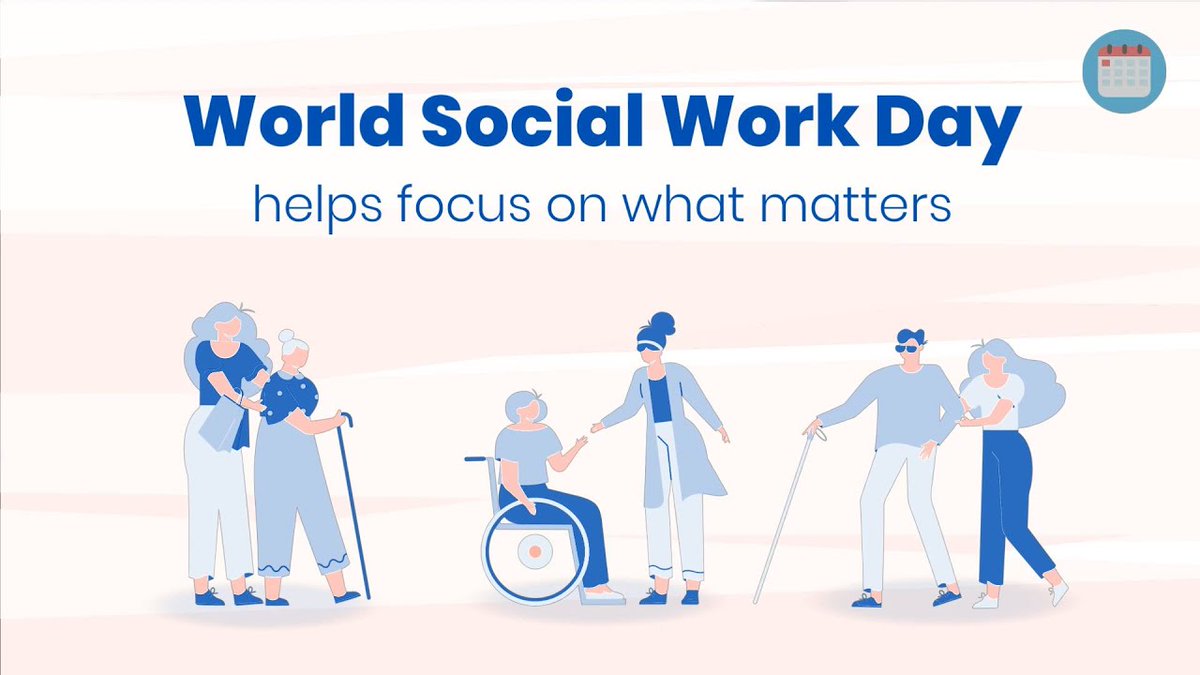 World Social Work Day
helps focus on what matters